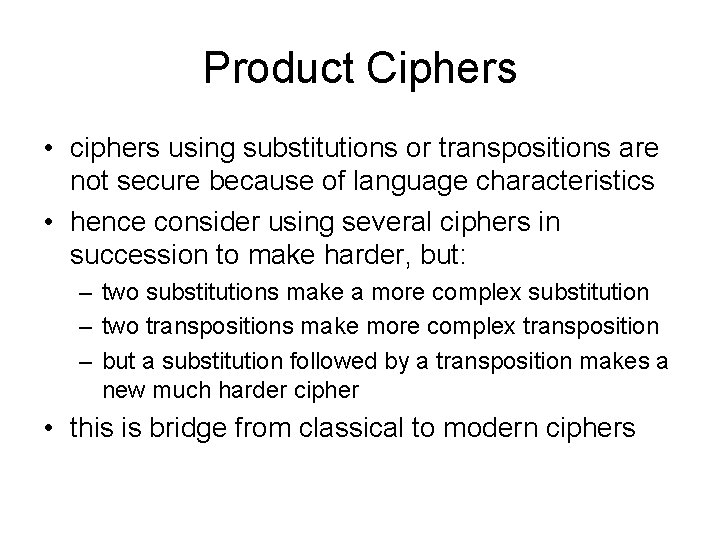 Product Ciphers

• ciphers using substitutions or transpositions are not secure because of language characteristics
• hence consider using several ciphers in succession to make harder, but:
– two substitutions make a more complex substitution
– two transpositions make more complex transposition
– but a substitution followed by a transposition makes a new much harder cipher
• this is bridge from classical to modern ciphers